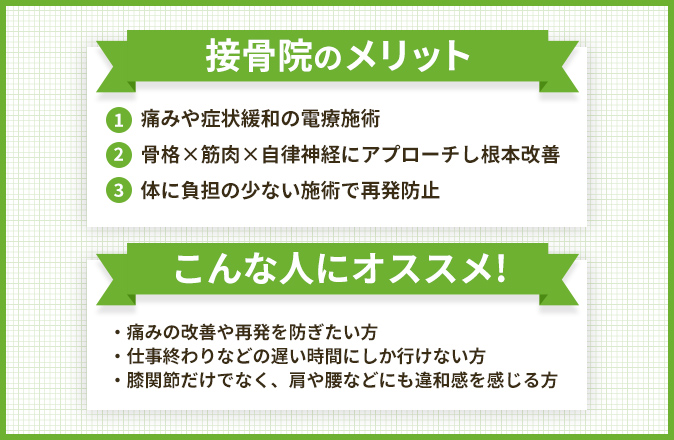 接骨院のメリット

1 痛みや症状緩和の電療施術

2 骨格×筋肉×自律神経にアプローチし根本改善

3 体に負担の少ない施術で再発防止

こんな人にオススメ!

・痛みの改善や再発を防ぎたい方
・仕事終わりなどの遅い時間にしか行けない方
・膝関節だけでなく、肩や腰などにも違和感を感じる方